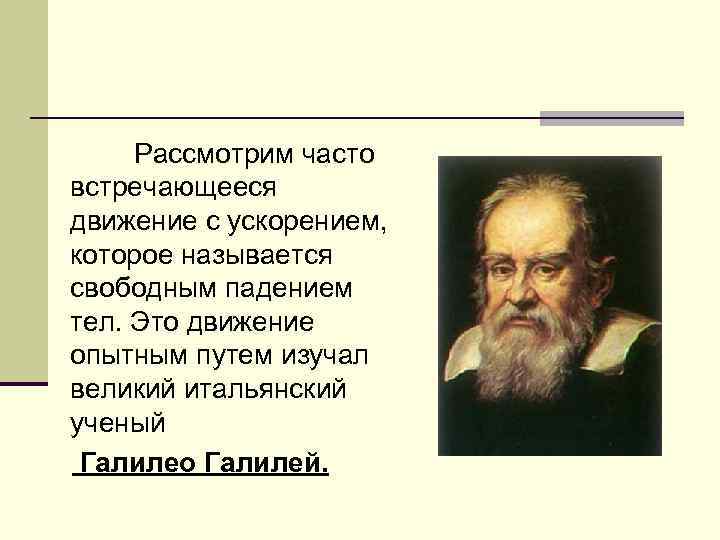 Рассмотрим часто встречающееся движение с ускорением, которое называется свободным падением тел. Это движение опытным путем изучал великий итальянский ученый

Галилео Галилей.